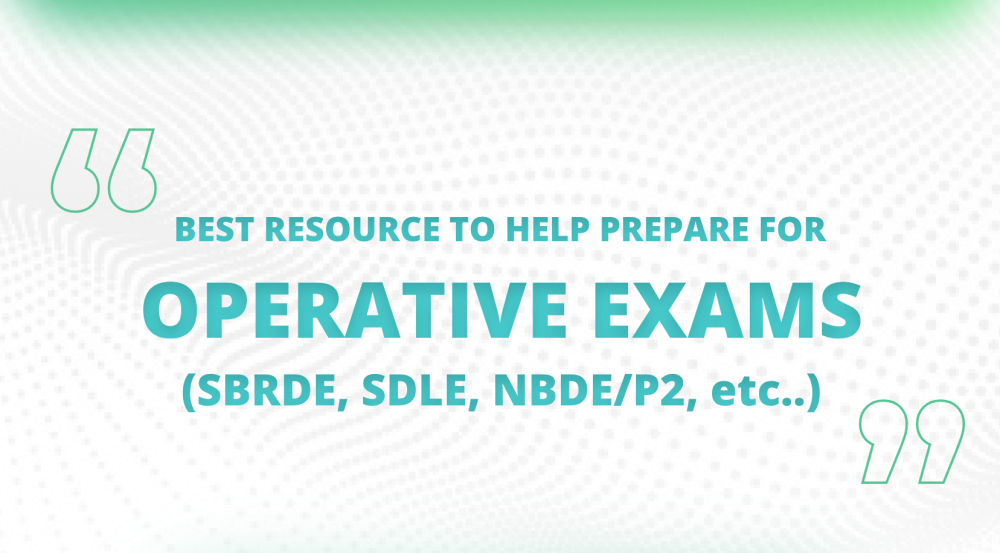 “

BEST RESOURCE TO HELP PREPARE FOR

OPERATIVE EXAMS

(SBRDE, SDLE, NBDE/P2, etc..)

”